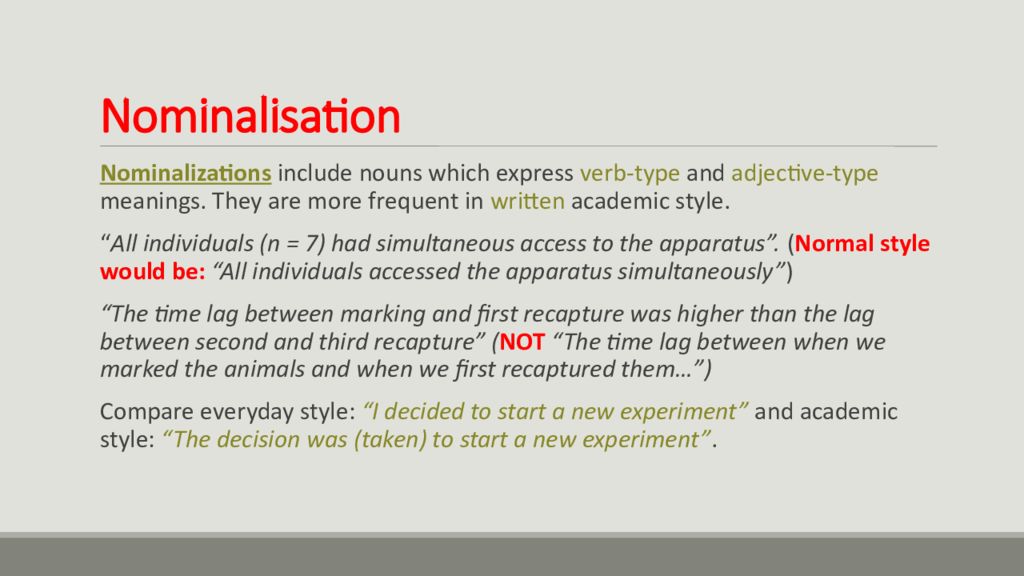 Nominalisation

Nominalizations include nouns which express verb-type and adjective-type meanings. They are more frequent in written academic style.

“All individuals (n = 7) had simultaneous access to the apparatus”. (Normal style would be: “All individuals accessed the apparatus simultaneously”)

“The time lag between marking and first recapture was higher than the lag between second and third recapture” (NOT “The time lag between when we marked the animals and when we first recaptured them…”)

Compare everyday style: “I decided to start a new experiment” and academic style: “The decision was (taken) to start a new experiment”.